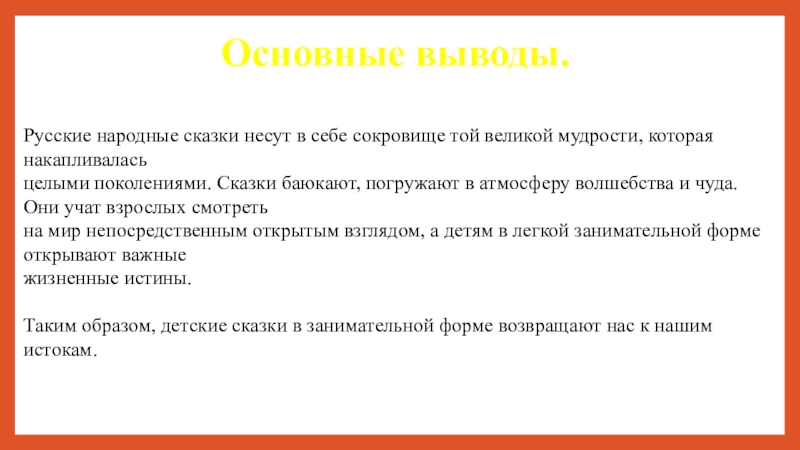 Основные выводы.

Русские народные сказки несут в себе сокровище той великой мудрости, которая накапливалась целыми поколениями. Сказки баюкают, погружают в атмосферу волшебства и чуда. Они учат взрослых смотреть на мир непосредственным открытым взглядом, а детям в легкой занимательной форме открывают важные жизненные истины.

Таким образом, детские сказки в занимательной форме возвращают нас к нашим истокам.